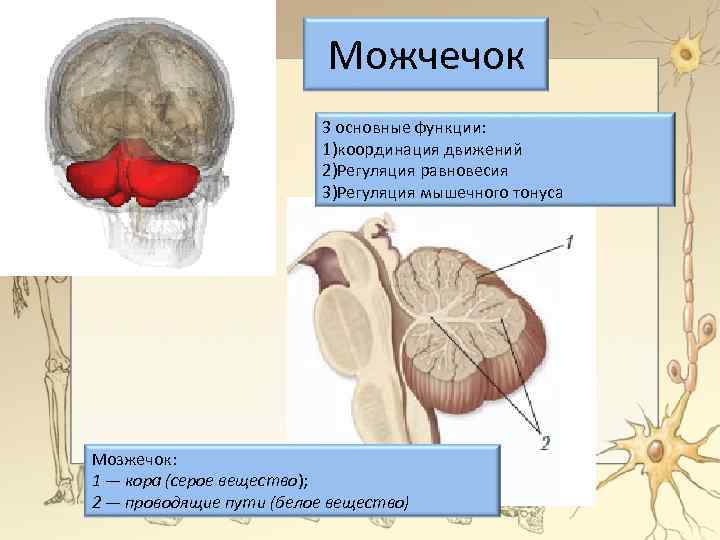 Можчечок

3 основные функции:
1)координация движений
2)Регуляция равновесия
3)Регуляция мышечного тонуса

1

2

Мозжечок:
1 — кора (серое вещество);
2 — проводящие пути (белое вещество)